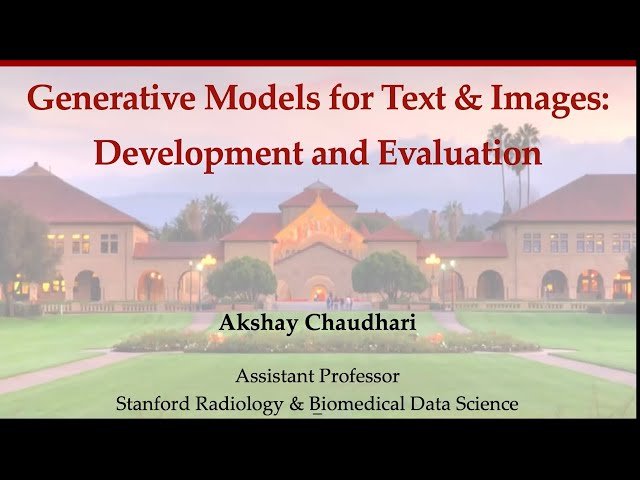 Generative Models for Text & Images: Development and Evaluation

Akshay Chaudhari

Assistant Professor
Stanford Radiology & Biomedical Data Science